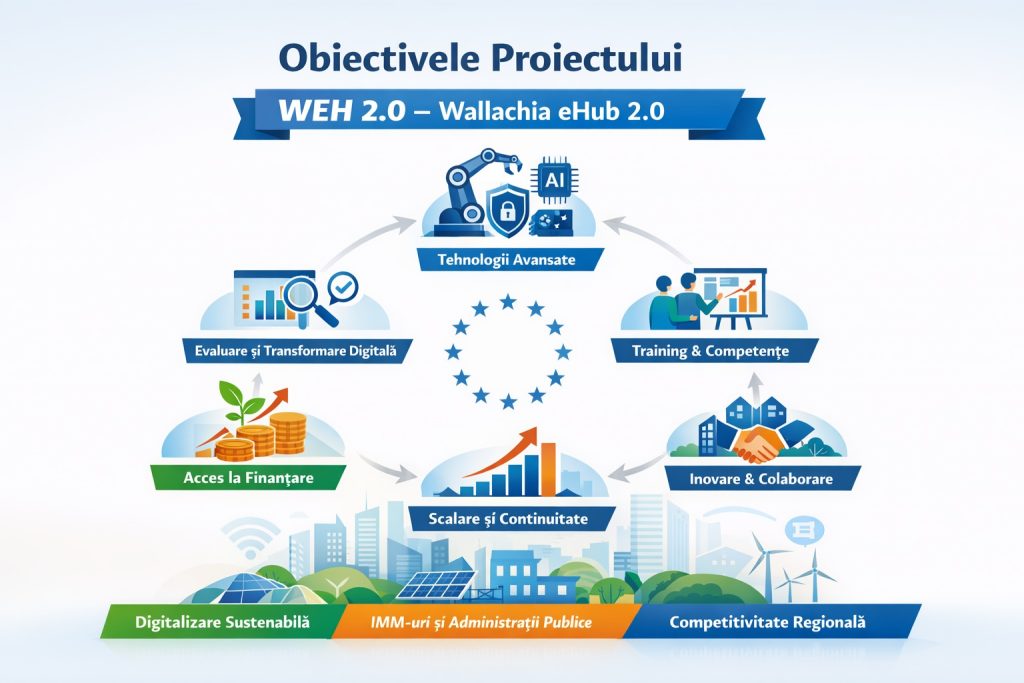 Obiectivele Proiectului

WEH 2.0 – Wallachia eHub 2.0

AI

Tehnologii Avansate

Evaluare și Transformare Digitală

Training & Competențe

Acces la Finanțare

Inovare & Colaborare

Scalare și Continuitate

Digitalizare Sustenabilă

IMM-uri și Administrații Publice

Competitivitate Regională